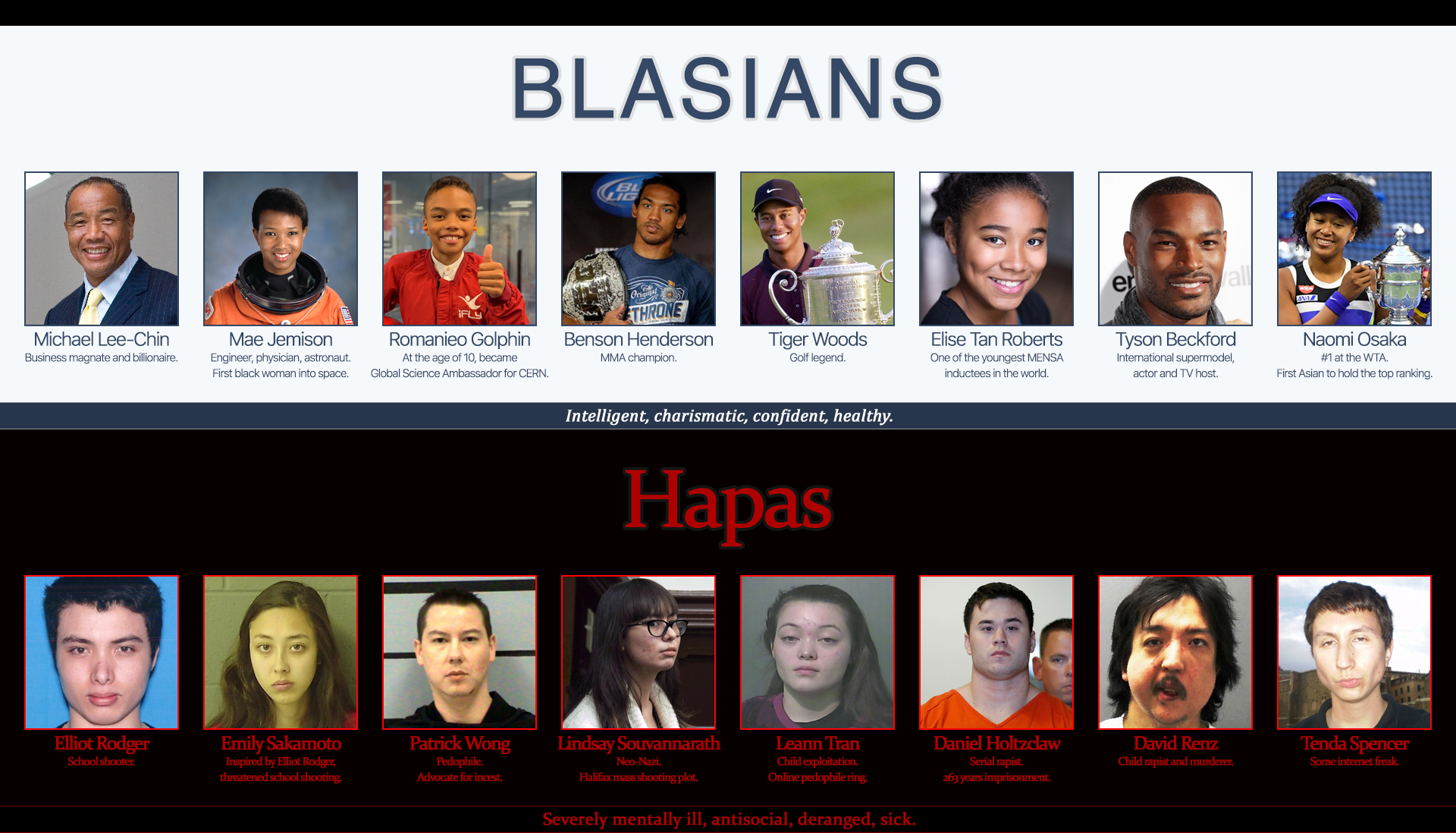 BLASIANS

Michael Lee-Chin
Business magnate and billionaire.

Mae Jemison
Engineer, physician, astronaut.
First black woman into space.

Romanieo Golphin
At the age of 10, became
Global Science Ambassador for CERN.

Benson Henderson
MMA champion.

Tiger Woods
Golf legend.

Elise Tan Roberts
One of the youngest MENSA
inductees in the world.

Tyson Beckford
International supermodel,
actor and TV host.

Naomi Osaka
#1 at the WTA.
First Asian to hold the top ranking.

Intelligent, charismatic, confident, healthy.

Hapas

Elliot Rodger
School shooter.

Emily Sakamoto
Inspired by Elliot Rodger,
threatened school shooting.

Patrick Wong
Pedophile.
Advocate for incest.

Lindsay Souvannarath
Neo-Nazi.
Halifax mass shooting plot.

Leann Tran
Child exploitation.
Online pedophile ring.

Daniel Holtzclaw
Serial rapist.
263 years imprisonment.

David Renz
Child rapist and murderer.

Tenda Spencer
Some internet freak.

Severely mentally ill, antisocial, deranged, sick.